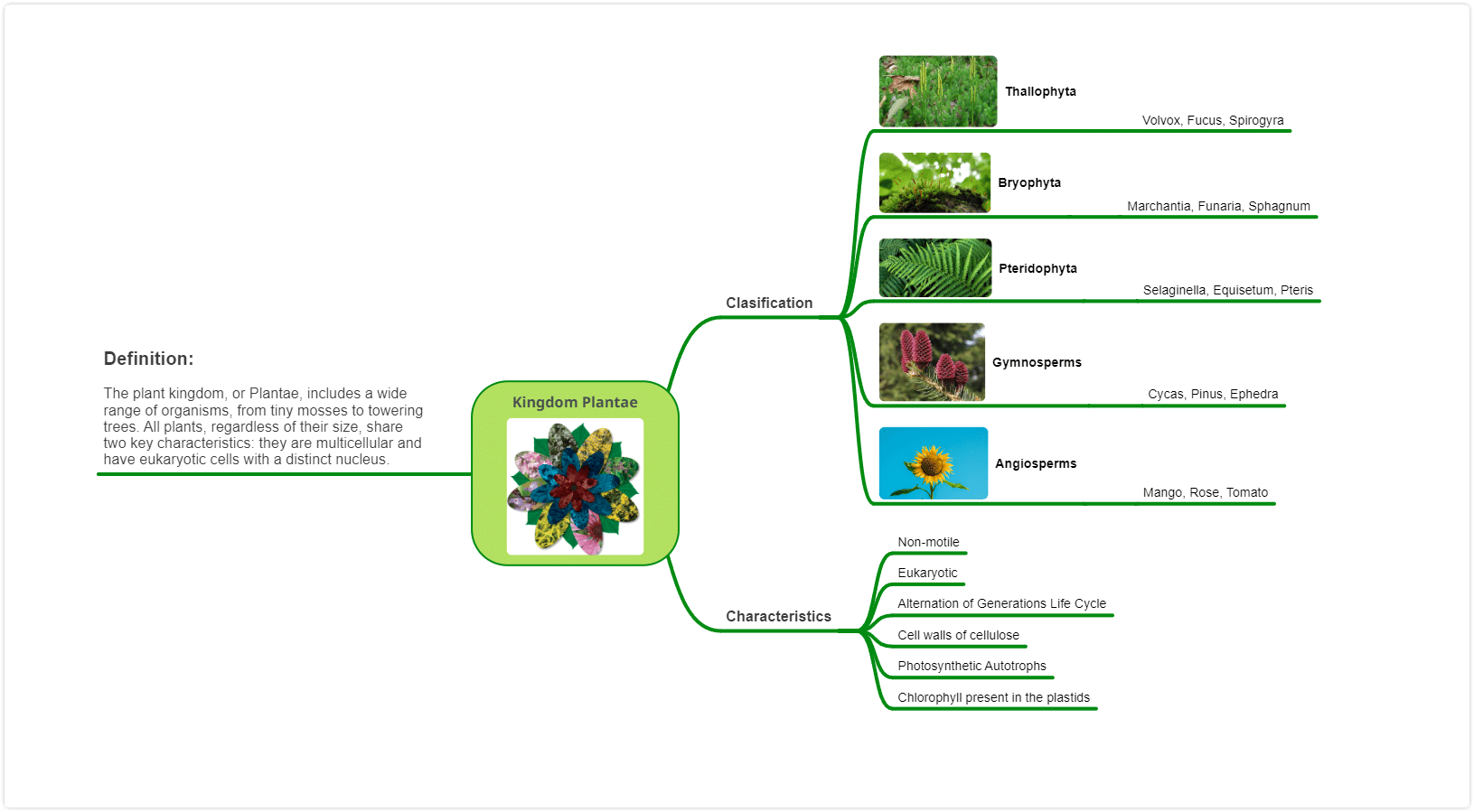 Definition:

The plant kingdom, or Plantae, includes a wide range of organisms, from tiny mosses to towering trees. All plants, regardless of their size, share two key characteristics: they are multicellular and have eukaryotic cells with a distinct nucleus.

Kingdom Plantae

Clasification

Thallophyta
Volvox, Fucus, Spirogyra

Bryophyta
Marchantia, Funaria, Sphagnum

Pteridophyta
Selaginella, Equisetum, Pteris

Gymnosperms
Cycas, Pinus, Ephedra

Angiosperms
Mango, Rose, Tomato

Characteristics

Non-motile
Eukaryotic
Alternation of Generations Life Cycle
Cell walls of cellulose
Photosynthetic Autotrophs
Chlorophyll present in the plastids